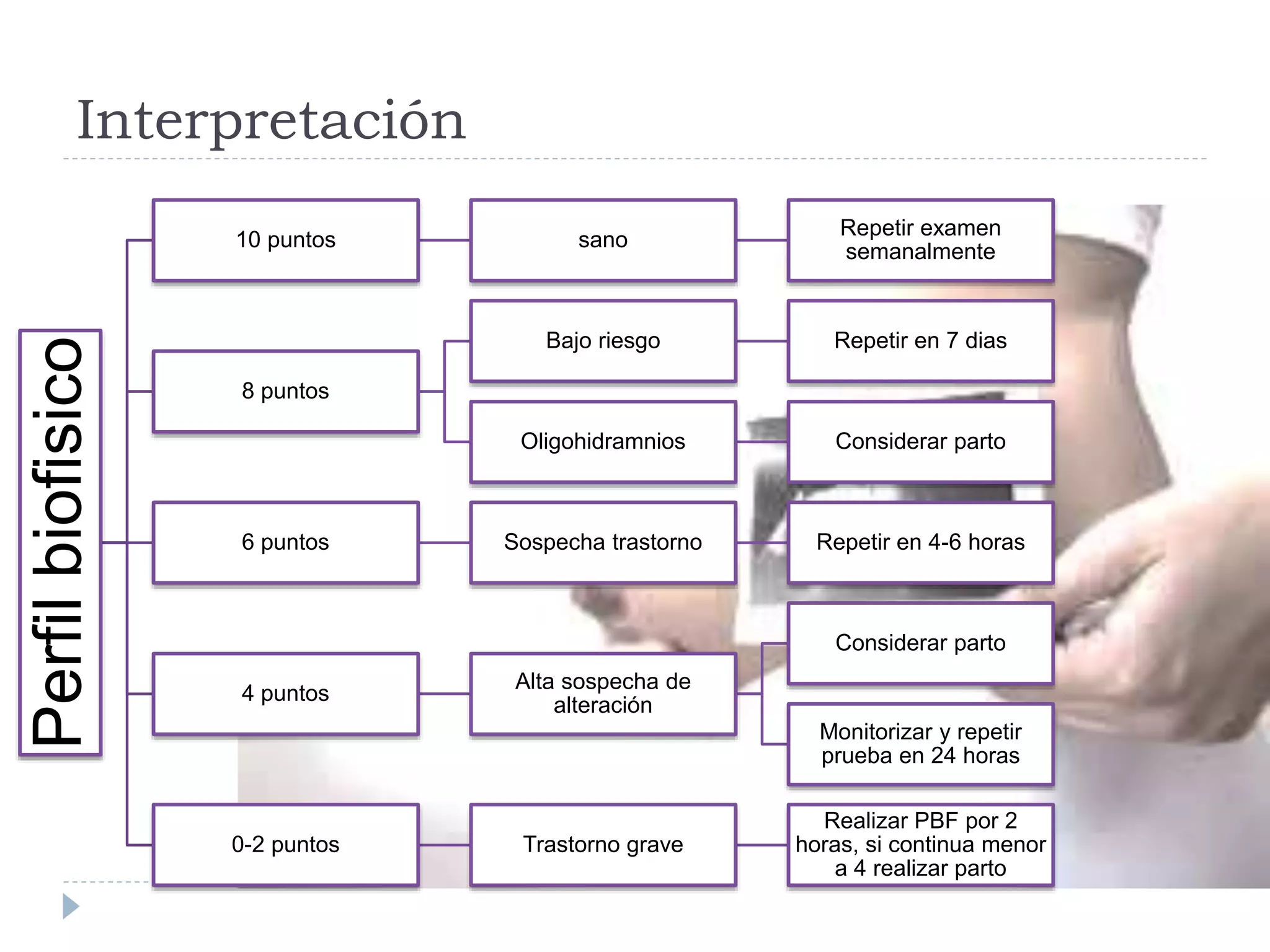 Interpretación

Perfil biofisico

10 puntos

sano

Repetir examen semanalmente

8 puntos

Bajo riesgo

Repetir en 7 dias

Oligohidramnios

Considerar parto

6 puntos

Sospecha trastorno

Repetir en 4-6 horas

4 puntos

Alta sospecha de alteración

Considerar parto

Monitorizar y repetir prueba en 24 horas

0-2 puntos

Trastorno grave

Realizar PBF por 2 horas, si continua menor a 4 realizar parto